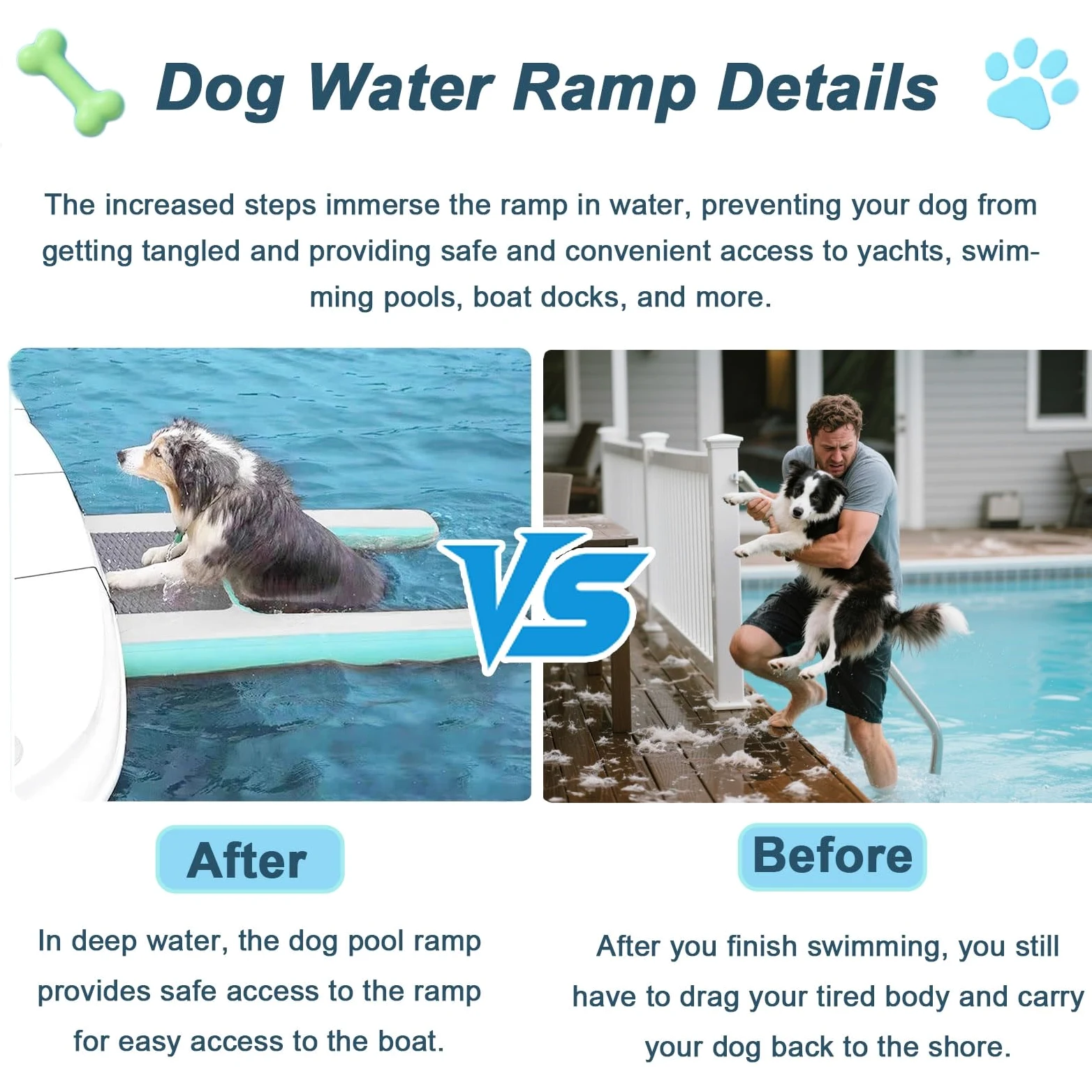 Dog Water Ramp Details

The increased steps immerse the ramp in water, preventing your dog from getting tangled and providing safe and convenient access to yachts, swimming pools, boat docks, and more.

VS

After

In deep water, the dog pool ramp provides safe access to the ramp for easy access to the boat.

Before

After you finish swimming, you still have to drag your tired body and carry your dog back to the shore.